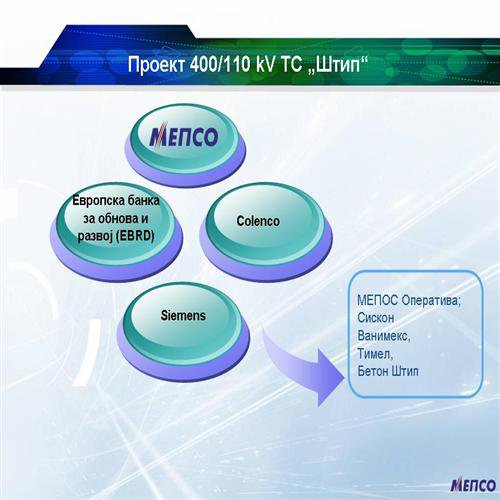 Проект 400/110 kV ТС „Штип“

МЕПСО

Европска банка за обнова и развој (EBRD)

Colenco

Siemens

МЕПОС Оператива; Сискон Ванимекс, Тимел, Бетон Штип

МЕПСО